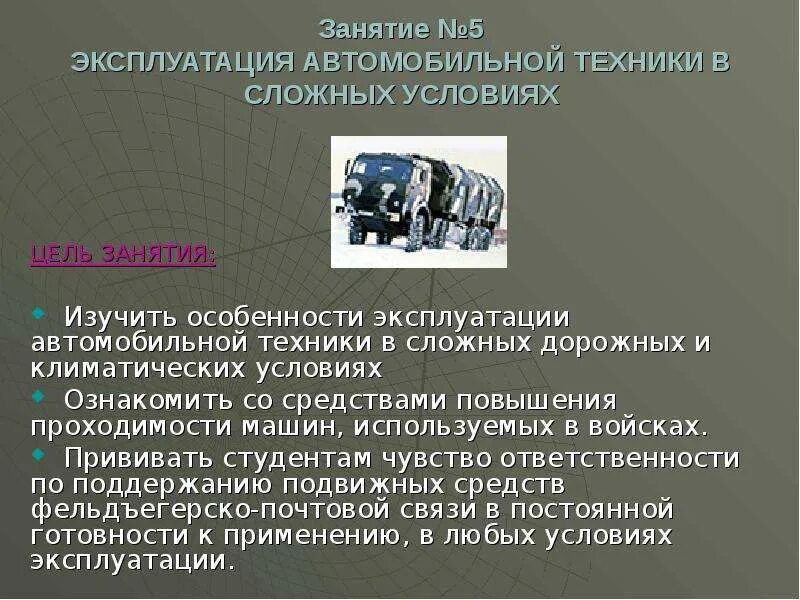 Занятие №5
ЭКСПЛУАТАЦИЯ АВТОМОБИЛЬНОЙ ТЕХНИКИ В СЛОЖНЫХ УСЛОВИЯХ

ЦЕЛЬ ЗАНЯТИЯ:

Изучить особенности эксплуатации автомобильной техники в сложных дорожных и климатических условиях

Ознакомить со средствами повышения проходимости машин, используемых в войсках.

Прививать студентам чувство ответственности по поддержанию подвижных средств фельдъегерско-почтовой связи в постоянной готовности к применению, в любых условиях эксплуатации.